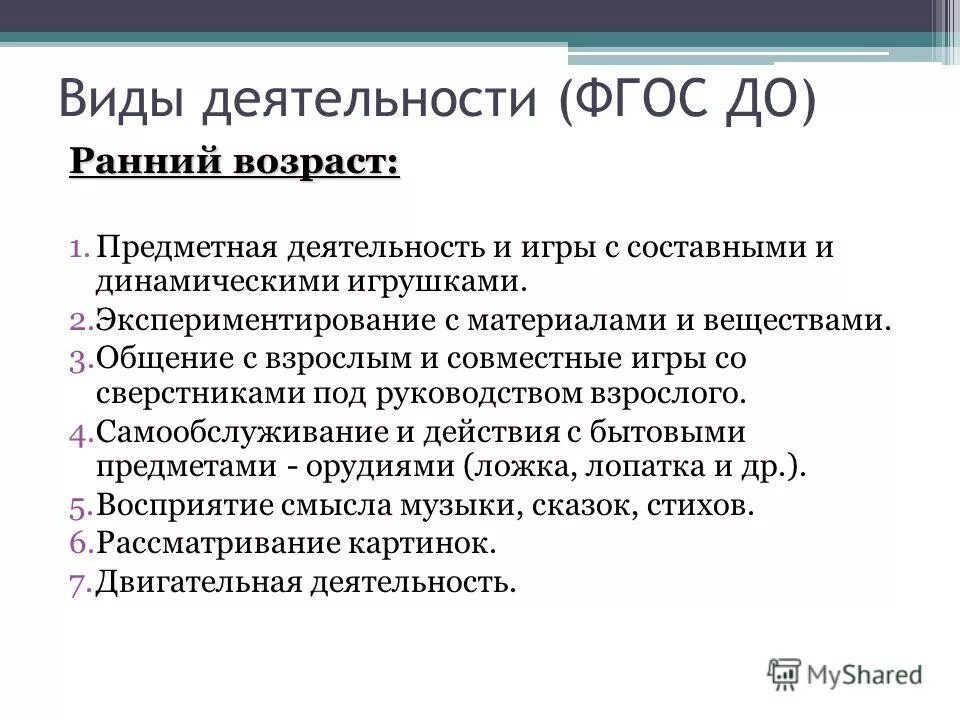 Виды деятельности (ФГОС ДО)

Ранний возраст:

1. Предметная деятельность и игры с составными и динамическими игрушками.
2. Экспериментирование с материалами и веществами.
3. Общение с взрослым и совместные игры со сверстниками под руководством взрослого.
4. Самообслуживание и действия с бытовыми предметами - орудиями (ложка, лопатка и др.).
5. Восприятие смысла музыки, сказок, стихов.
6. Рассматривание картинок.
7. Двигательная деятельность.

MyShared